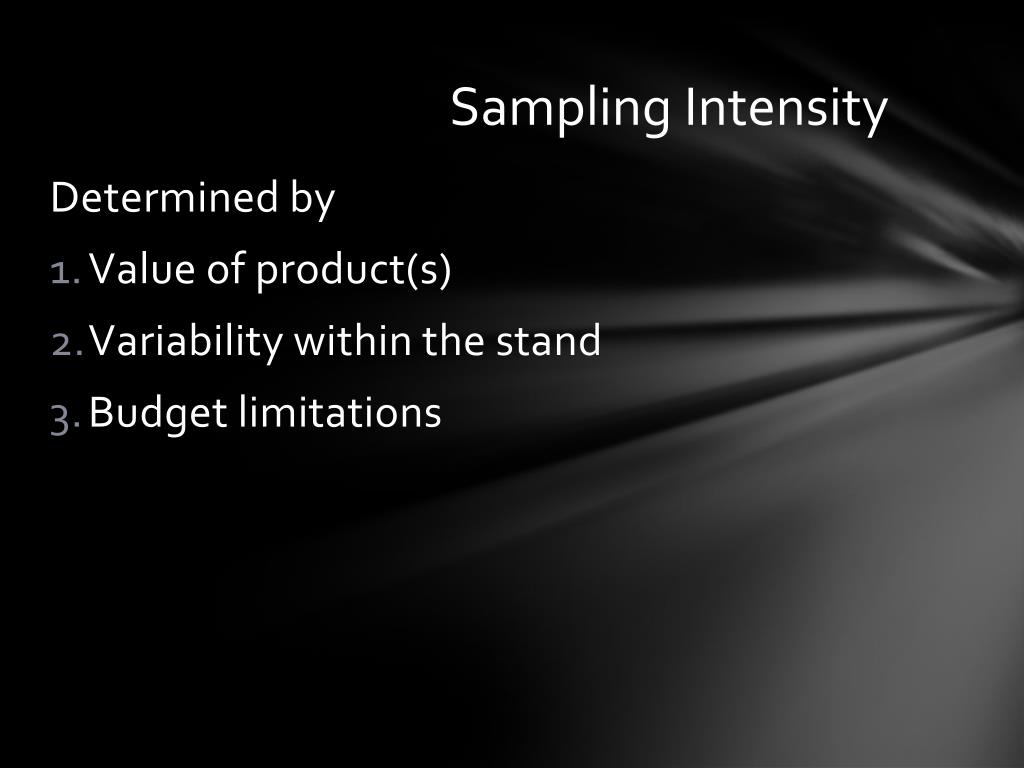 Sampling Intensity

Determined by

1. Value of product(s)
2. Variability within the stand
3. Budget limitations